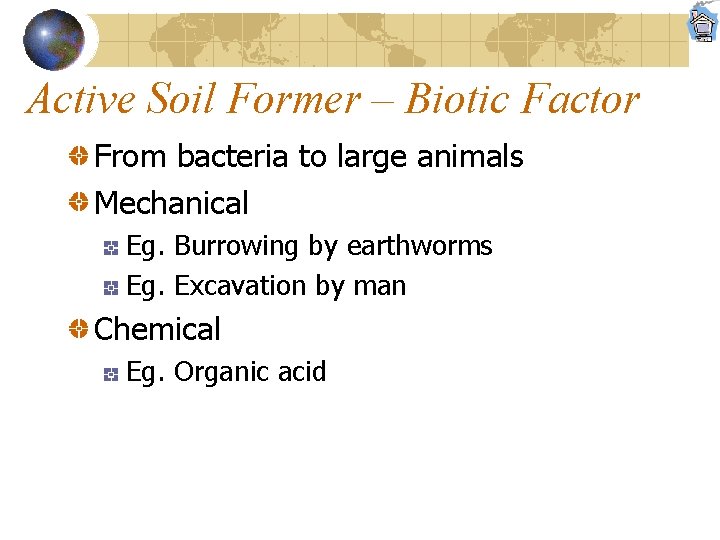 Active Soil Former – Biotic Factor

From bacteria to large animals

Mechanical

Eg. Burrowing by earthworms

Eg. Excavation by man

Chemical

Eg. Organic acid